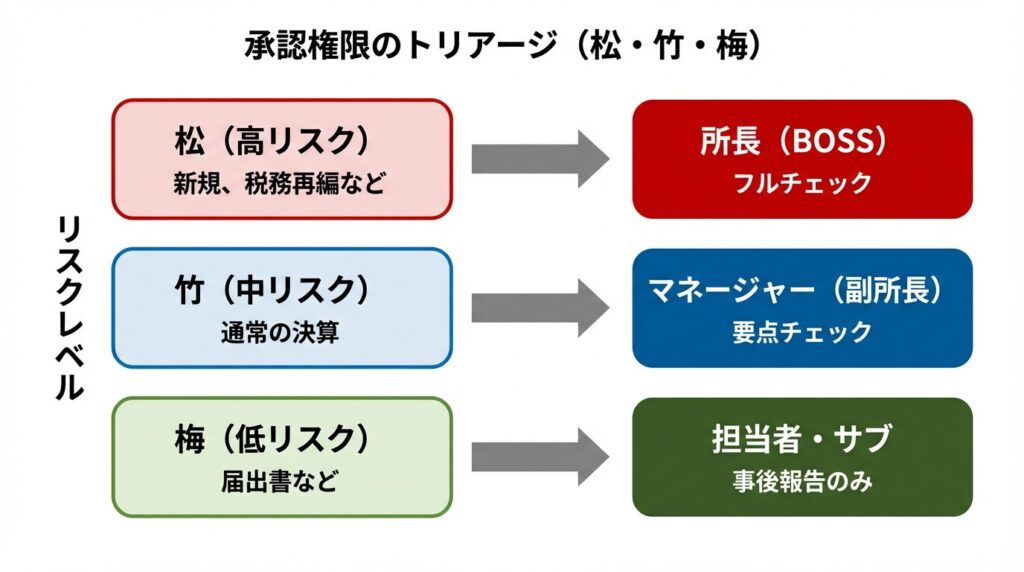 承認権限のトリアージ（松・竹・梅）

リスクレベル

松（高リスク）
新規、税務再編など

所長（BOSS）
フルチェック

竹（中リスク）
通常の決算

マネージャー（副所長）
要点チェック

梅（低リスク）
届出書など

担当者・サブ
事後報告のみ